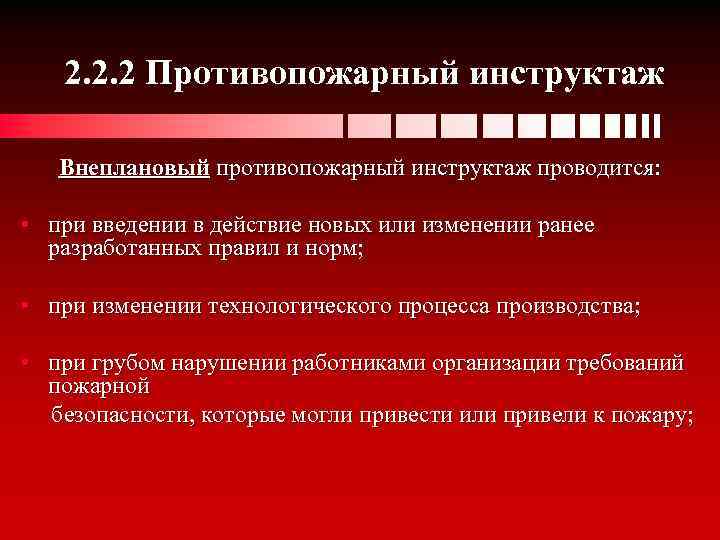 2.2.2 Противопожарный инструктаж

Внеплановый противопожарный инструктаж проводится:

• при введении в действие новых или изменении ранее разработанных правил и норм;

• при изменении технологического процесса производства;

• при грубом нарушении работниками организации требований пожарной

безопасности, которые могли привести или привели к пожару;